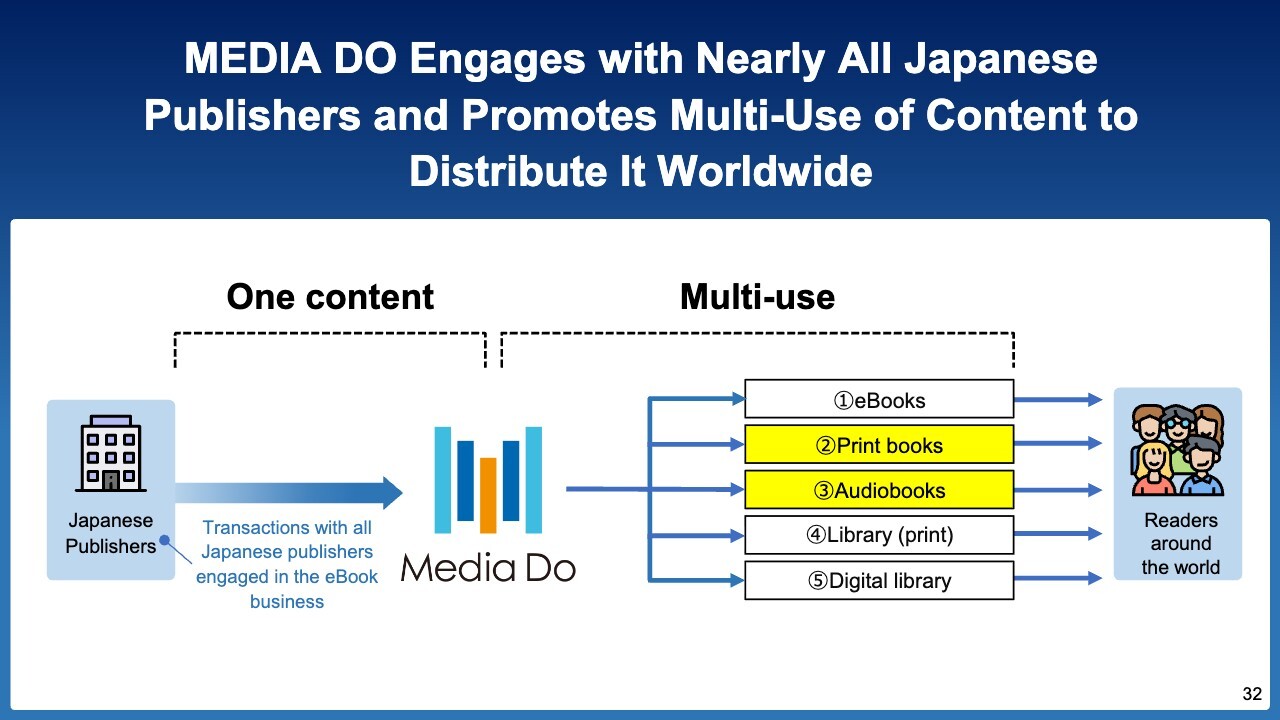 MEDIA DO Engages with Nearly All Japanese Publishers and Promotes Multi-Use of Content to Distribute It Worldwide

One content

Multi-use

Japanese Publishers

Transactions with all Japanese publishers engaged in the eBook business

Media Do

①eBooks

②Print books

③Audiobooks

④Library (print)

⑤Digital library

Readers around the world

32